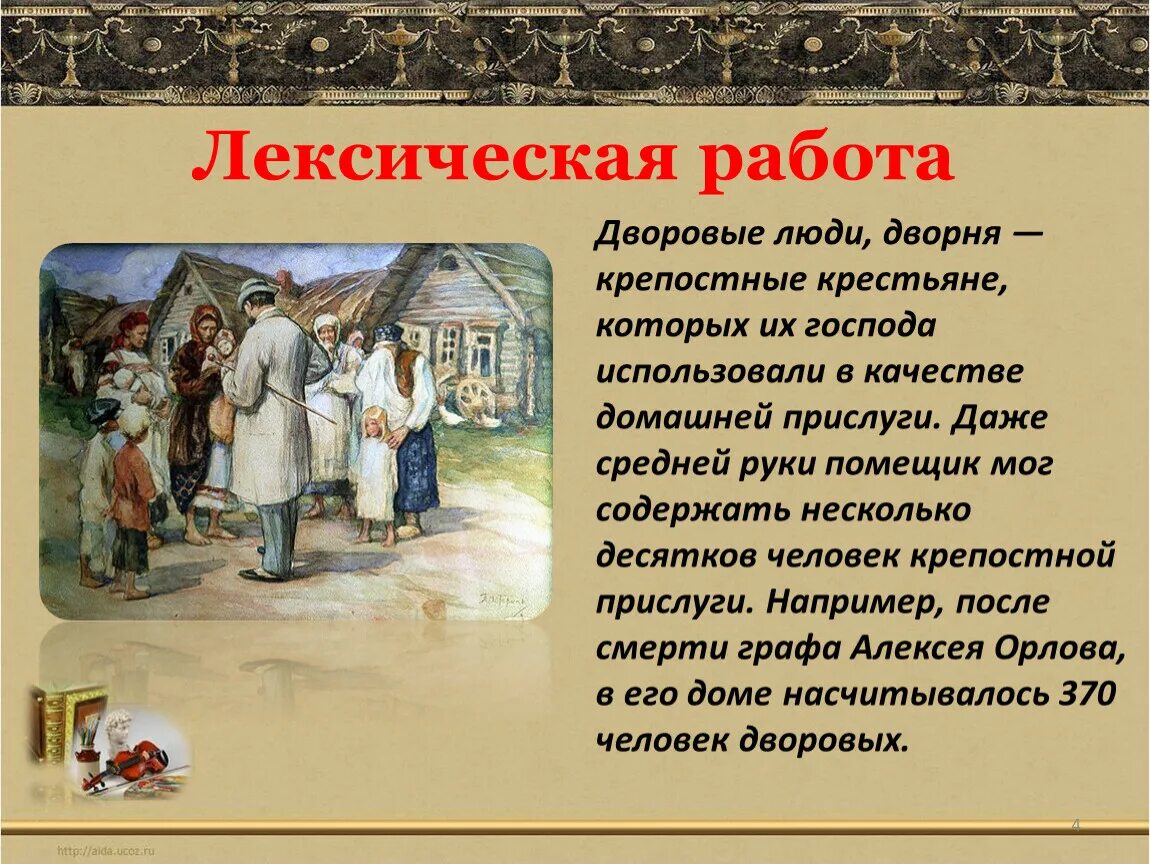 Лексическая работа

Дворовые люди, дворня — крепостные крестьяне, которых их господа использовали в качестве домашней прислуги. Даже средней руки помещик мог содержать несколько десятков человек крепостной прислуги. Например, после смерти графа Алексея Орлова, в его доме насчитывалось 370 человек дворовых.

4

http://aida.ucoz.ru